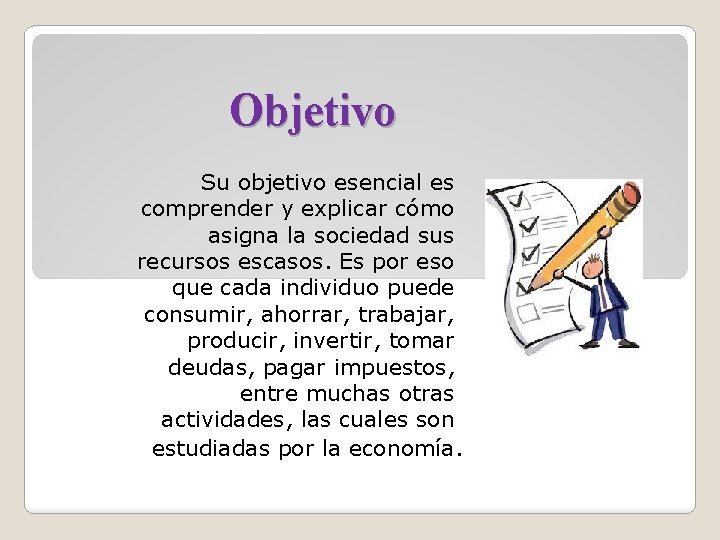 Objetivo

Su objetivo esencial es comprender y explicar cómo asigna la sociedad sus recursos escasos. Es por eso que cada individuo puede consumir, ahorrar, trabajar, producir, invertir, tomar deudas, pagar impuestos, entre muchas otras actividades, las cuales son estudiadas por la economía.